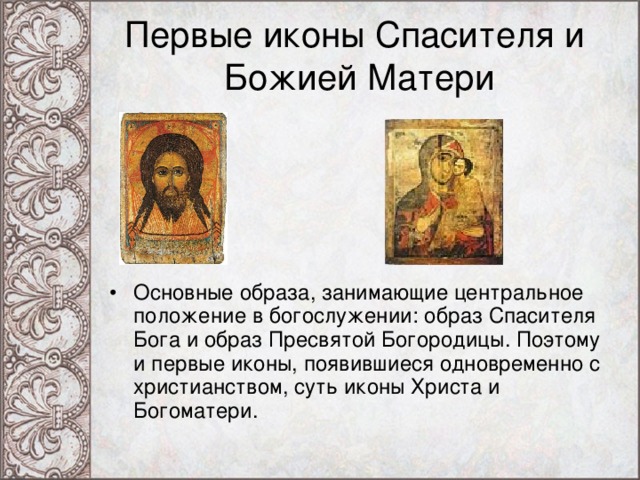 Первые иконы Спасителя и Божией Матери

• Основные образа, занимающие центральное положение в богослужении: образ Спасителя Бога и образ Пресвятой Богородицы. Поэтому и первые иконы, появившиеся одновременно с христианством, суть иконы Христа и Богоматери.